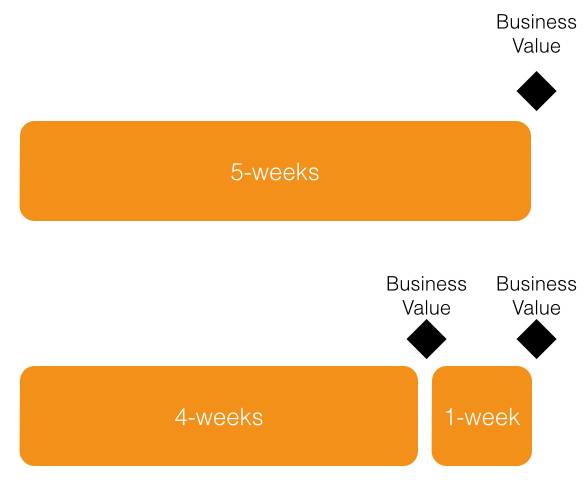 Business
Value

5-weeks

Business
Value

Business
Value

4-weeks

1-week